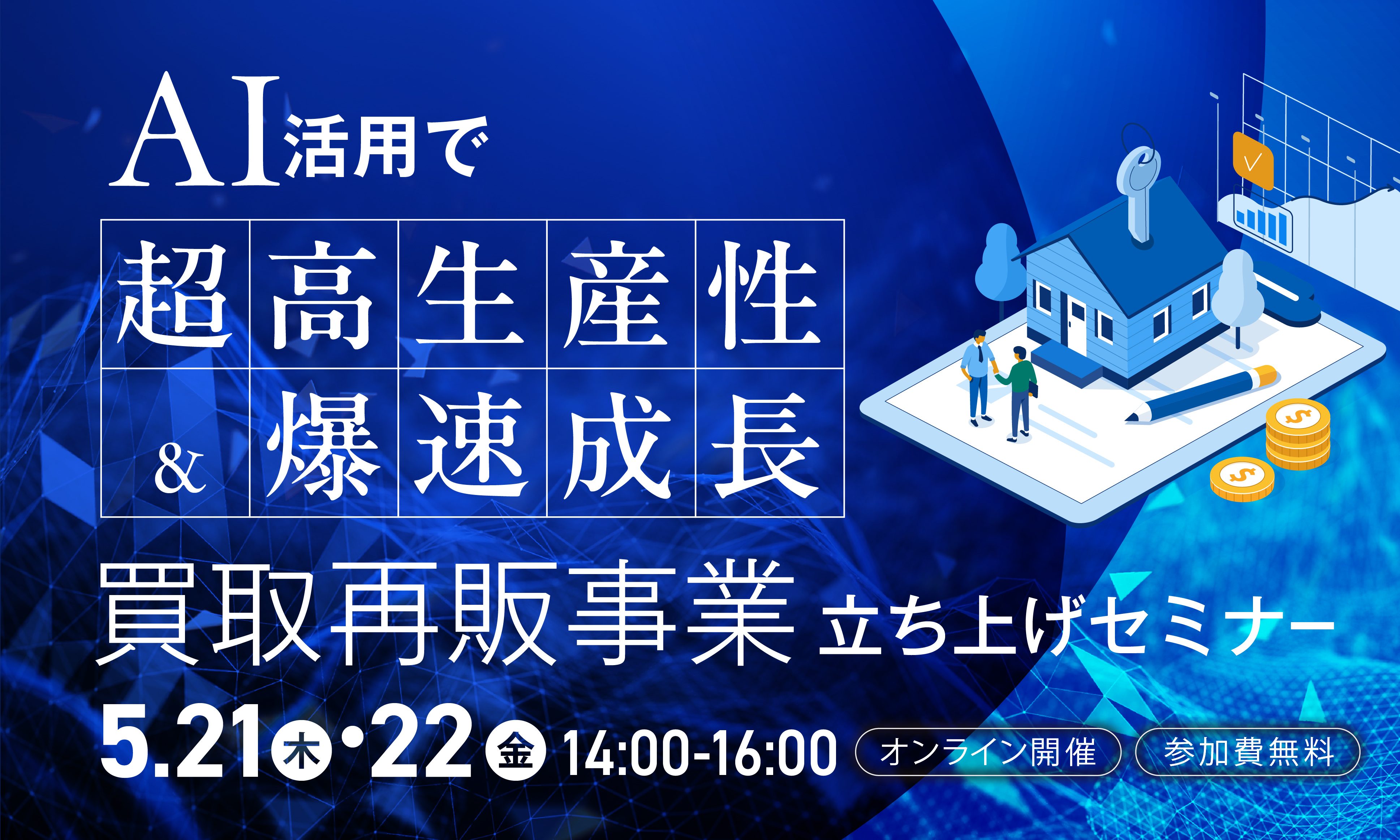 AI活用で

超高生産性
&爆速成長

買取再販事業 立ち上げセミナー

5.21木・22金 14:00-16:00 オンライン開催 参加費無料